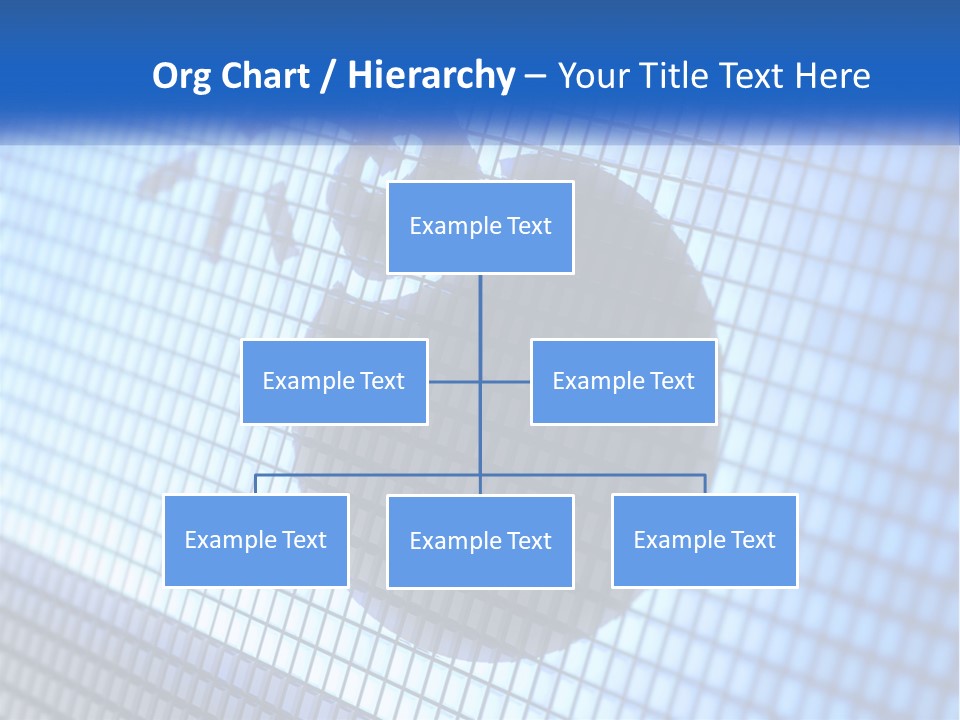 Org Chart / Hierarchy – Your Title Text Here

Example Text

Example Text

Example Text

Example Text

Example Text

Example Text